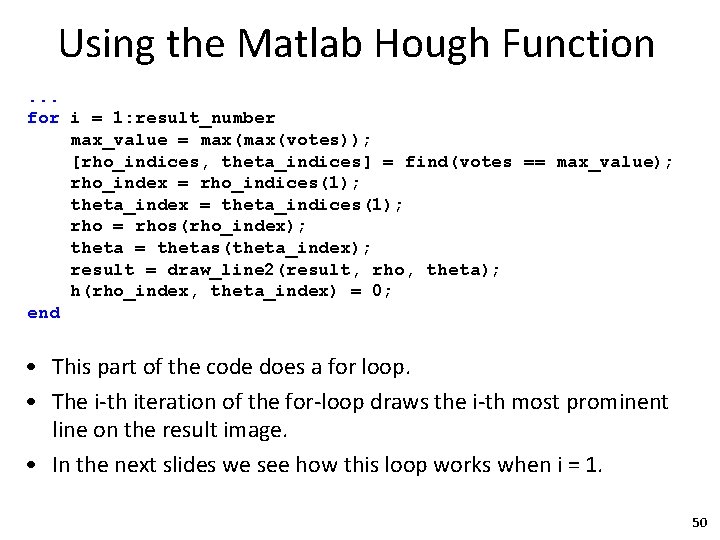 Using the Matlab Hough Function

...
for i = 1:result_number
    max_value = max(max(votes));
    [rho_indices, theta_indices] = find(votes == max_value);
    rho_index = rho_indices(1);
    theta_index = theta_indices(1);
    rho = rhos(rho_index);
    theta = thetas(theta_index);
    result = draw_line2(result, rho, theta);
    h(rho_index, theta_index) = 0;
end

• This part of the code does a for loop.

• The i-th iteration of the for-loop draws the i-th most prominent line on the result image.

• In the next slides we see how this loop works when i = 1.

50